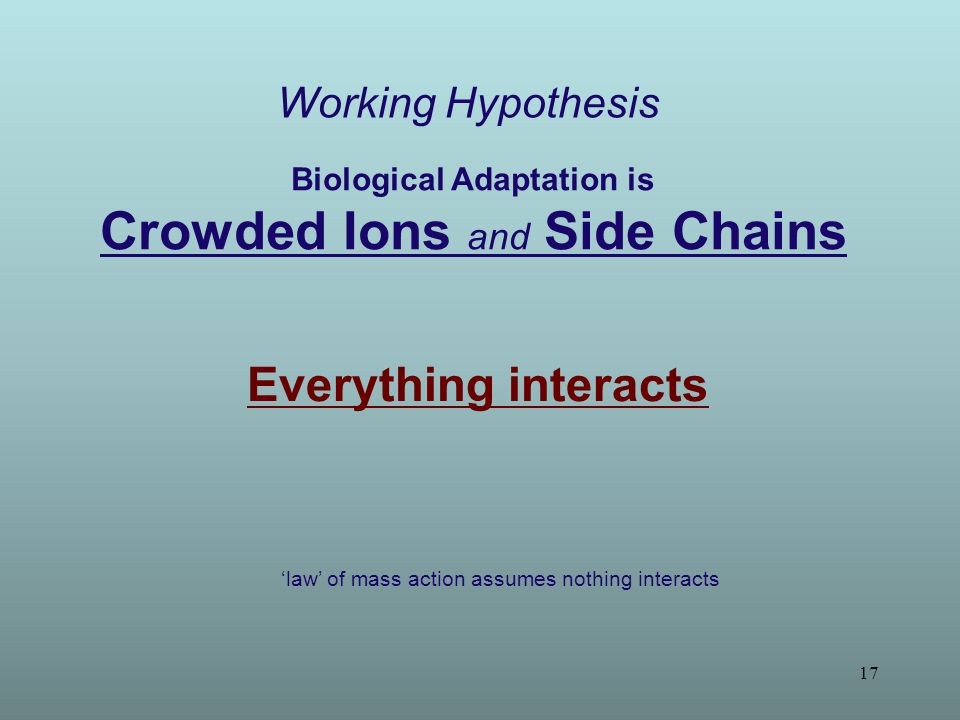 Working Hypothesis

Biological Adaptation is
Crowded Ions and Side Chains

Everything interacts

‘law’ of mass action assumes nothing interacts

17